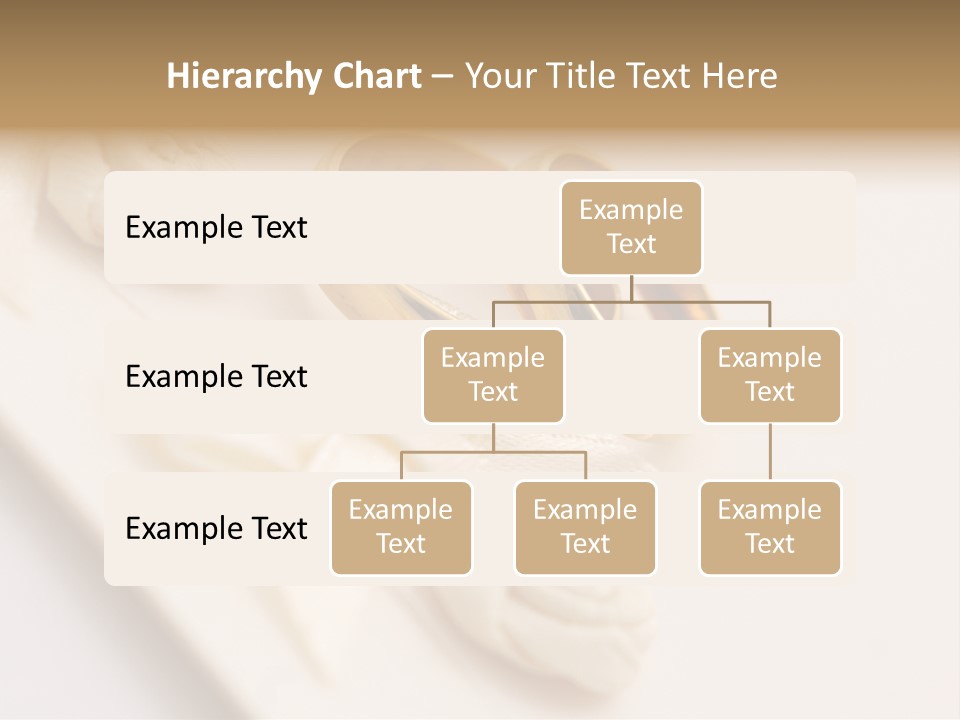 Hierarchy Chart – Your Title Text Here

Example Text

Example Text

Example Text

Example Text

Example Text

Example Text

Example Text

Example Text

Example Text